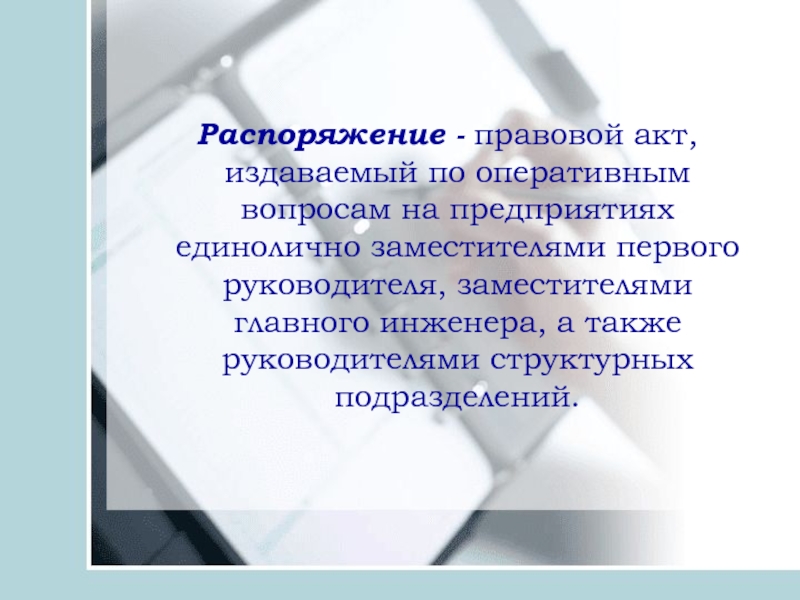 Распоряжение - правовой акт, издаваемый по оперативным вопросам на предприятиях единолично заместителями первого руководителя, заместителями главного инженера, а также руководителями структурных подразделений.